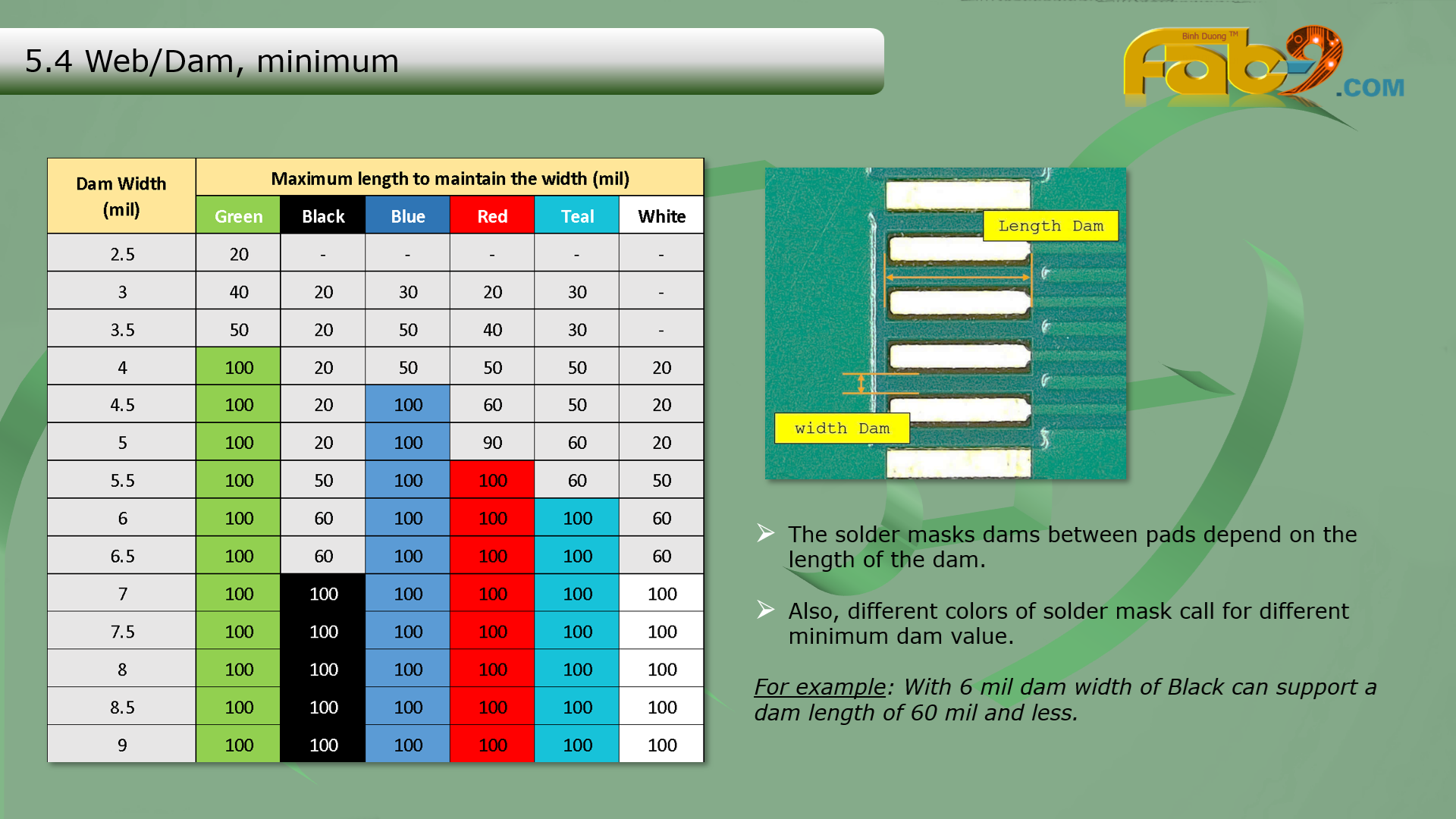 5.4 Web/Dam, minimum

Binh Duong TM Fab9.COM

| Dam Width (mil) | Maximum length to maintain the width (mil) | | | | | |
|---|---|---|---|---|---|---|
| | Green | Black | Blue | Red | Teal | White |
| 2.5 | 20 | - | - | - | - | - |
| 3 | 40 | 20 | 30 | 20 | 30 | - |
| 3.5 | 50 | 20 | 50 | 40 | 30 | - |
| 4 | 100 | 20 | 50 | 50 | 50 | 20 |
| 4.5 | 100 | 20 | 100 | 60 | 50 | 20 |
| 5 | 100 | 20 | 100 | 90 | 60 | 20 |
| 5.5 | 100 | 50 | 100 | 100 | 60 | 50 |
| 6 | 100 | 60 | 100 | 100 | 100 | 60 |
| 6.5 | 100 | 60 | 100 | 100 | 100 | 60 |
| 7 | 100 | 100 | 100 | 100 | 100 | 100 |
| 7.5 | 100 | 100 | 100 | 100 | 100 | 100 |
| 8 | 100 | 100 | 100 | 100 | 100 | 100 |
| 8.5 | 100 | 100 | 100 | 100 | 100 | 100 |
| 9 | 100 | 100 | 100 | 100 | 100 | 100 |

Length Dam

width Dam

The solder masks dams between pads depend on the length of the dam.

Also, different colors of solder mask call for different minimum dam value.

For example: With 6 mil dam width of Black can support a dam length of 60 mil and less.